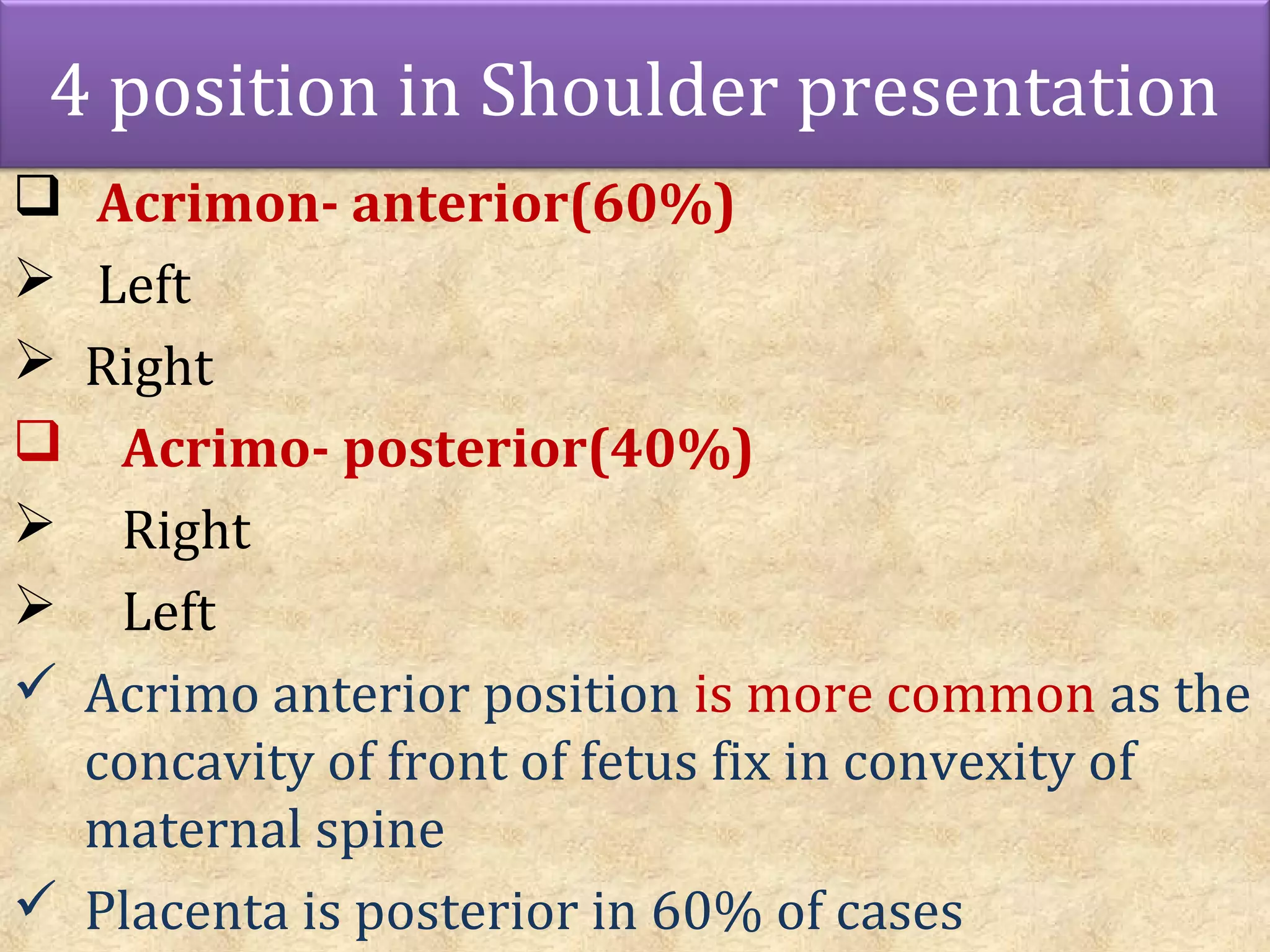 4 position in Shoulder presentation

❑ Acrimon- anterior(60%)

➢ Left

➢ Right

❑ Acrimo- posterior(40%)

➢ Right

➢ Left

✓ Acrimo anterior position is more common as the concavity of front of fetus fix in convexity of maternal spine

✓ Placenta is posterior in 60% of cases